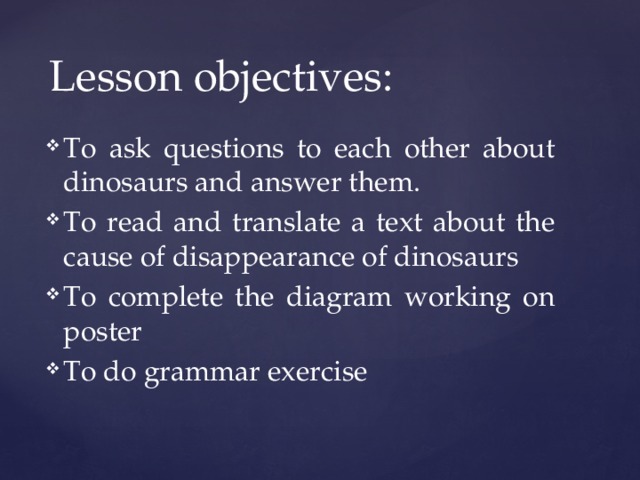 Lesson objectives:

❖ To ask questions to each other about dinosaurs and answer them.
❖ To read and translate a text about the cause of disappearance of dinosaurs
❖ To complete the diagram working on poster
❖ To do grammar exercise